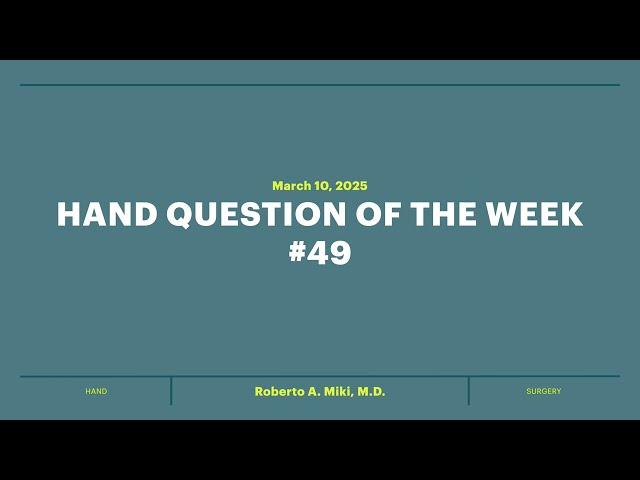 March 10, 2025

HAND QUESTION OF THE WEEK #49

HAND

Roberto A. Miki, M.D.

SURGERY